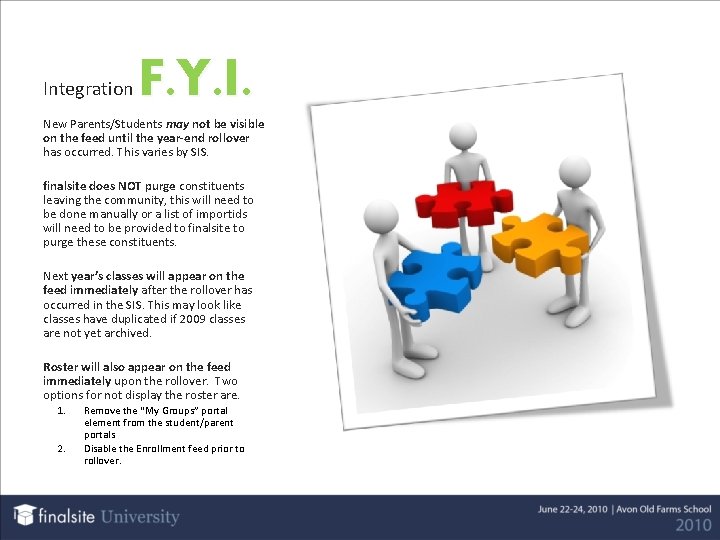 Integration F.Y.I.

New Parents/Students may not be visible on the feed until the year-end rollover has occurred. This varies by SIS.

finalsite does NOT purge constituents leaving the community, this will need to be done manually or a list of importids will need to be provided to finalsite to purge these constituents.

Next year's classes will appear on the feed immediately after the rollover has occurred in the SIS. This may look like classes have duplicated if 2009 classes are not yet archived.

Roster will also appear on the feed immediately upon the rollover. Two options for not display the roster are.
1. Remove the "My Groups" portal element from the student/parent portals
2. Disable the Enrollment feed prior to rollover.

finalsite University

June 22-24, 2010 | Avon Old Farms School
2010